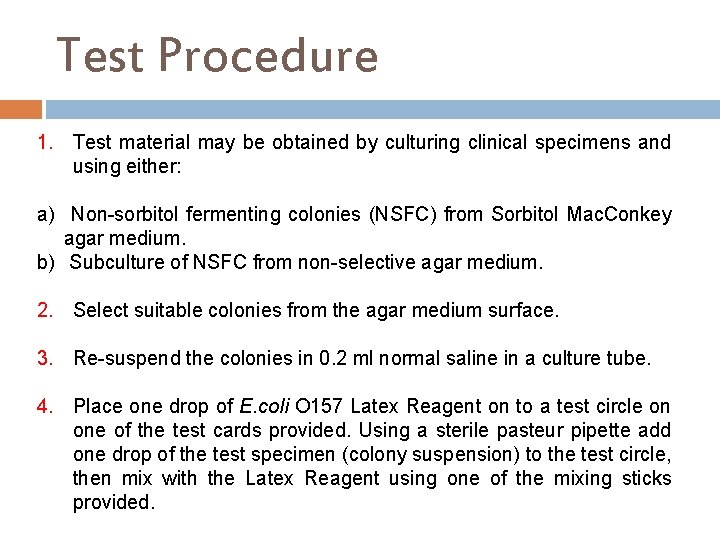 Test Procedure

1. Test material may be obtained by culturing clinical specimens and using either:

a) Non-sorbitol fermenting colonies (NSFC) from Sorbitol MacConkey agar medium.
b) Subculture of NSFC from non-selective agar medium.

2. Select suitable colonies from the agar medium surface.

3. Re-suspend the colonies in 0.2 ml normal saline in a culture tube.

4. Place one drop of E.coli O157 Latex Reagent on to a test circle on one of the test cards provided. Using a sterile pasteur pipette add one drop of the test specimen (colony suspension) to the test circle, then mix with the Latex Reagent using one of the mixing sticks provided.